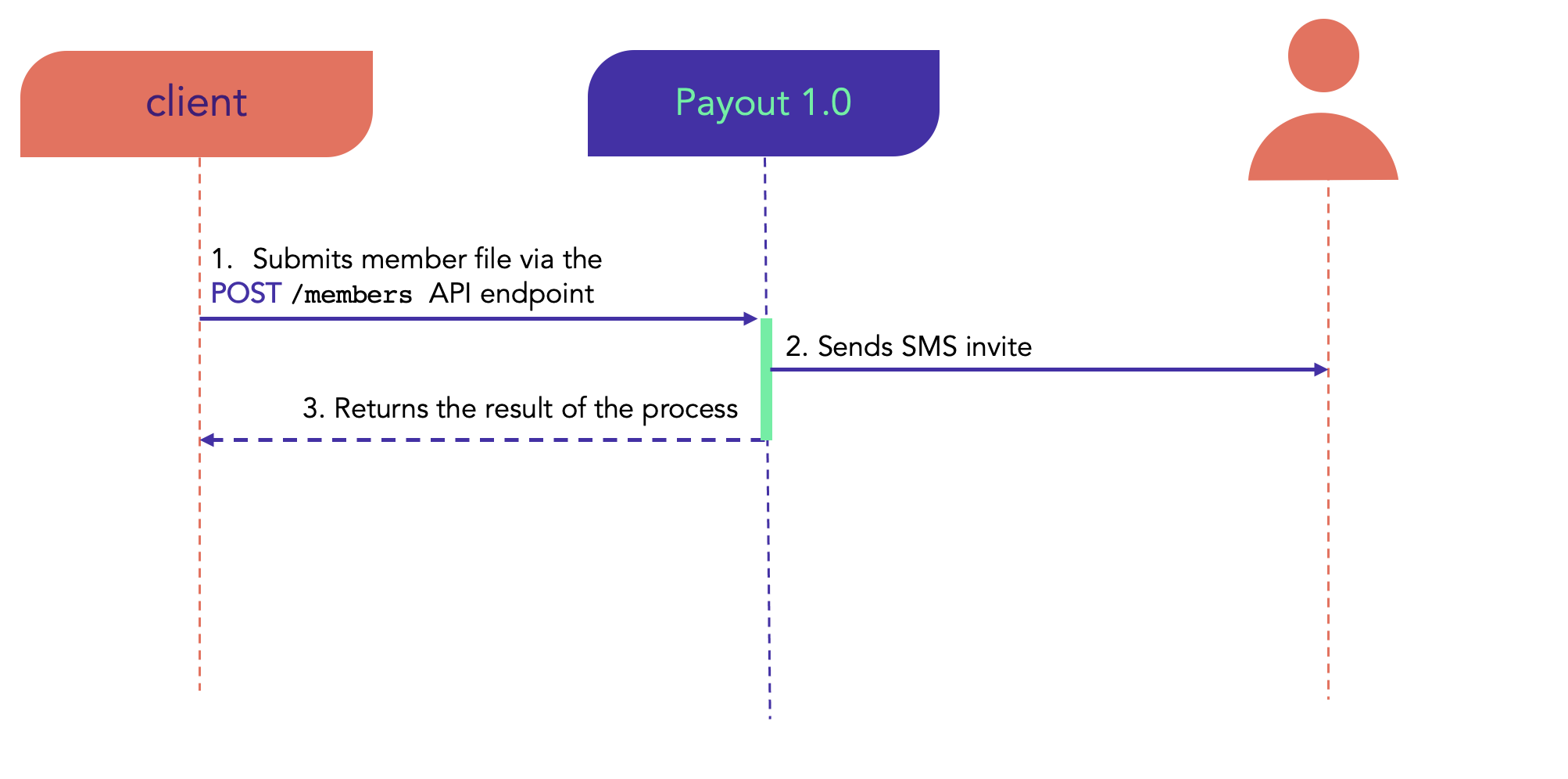 client

Payout 1.0

1. Submits member file via the POST /members API endpoint

2. Sends SMS invite

3. Returns the result of the process